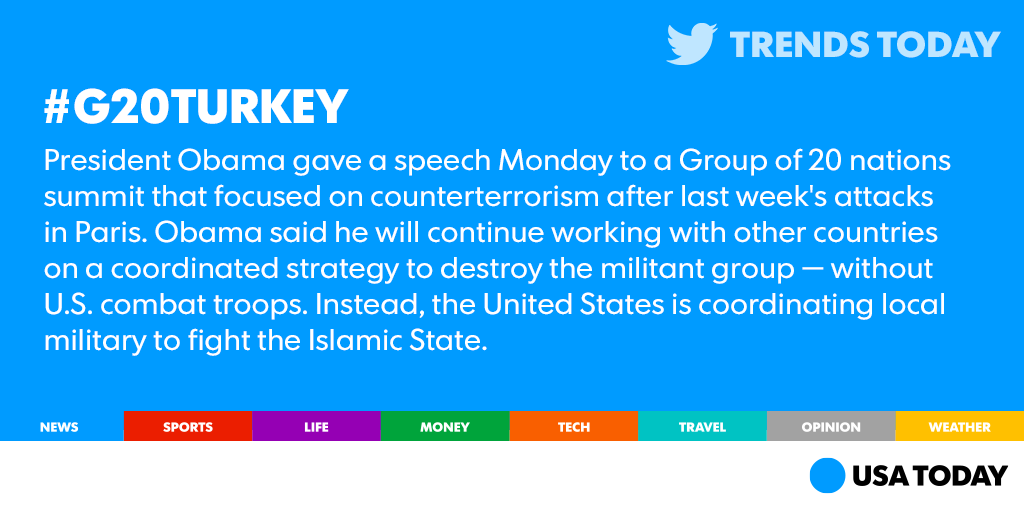 TRENDS TODAY

#G20TURKEY

President Obama gave a speech Monday to a Group of 20 nations summit that focused on counterterrorism after last week's attacks in Paris. Obama said he will continue working with other countries on a coordinated strategy to destroy the militant group — without U.S. combat troops. Instead, the United States is coordinating local military to fight the Islamic State.

NEWS SPORTS LIFE MONEY TECH TRAVEL OPINION WEATHER

USA TODAY